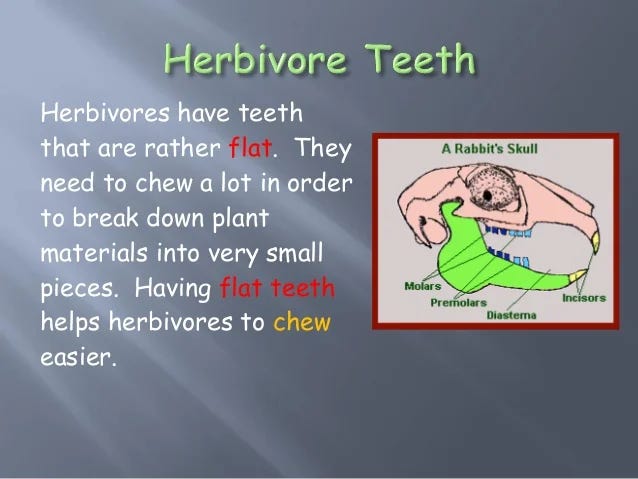 Herbivore Teeth

Herbivores have teeth that are rather flat. They need to chew a lot in order to break down plant materials into very small pieces. Having flat teeth helps herbivores to chew easier.

A Rabbit's Skull

Molars
Premolars
Diastema
Incisors